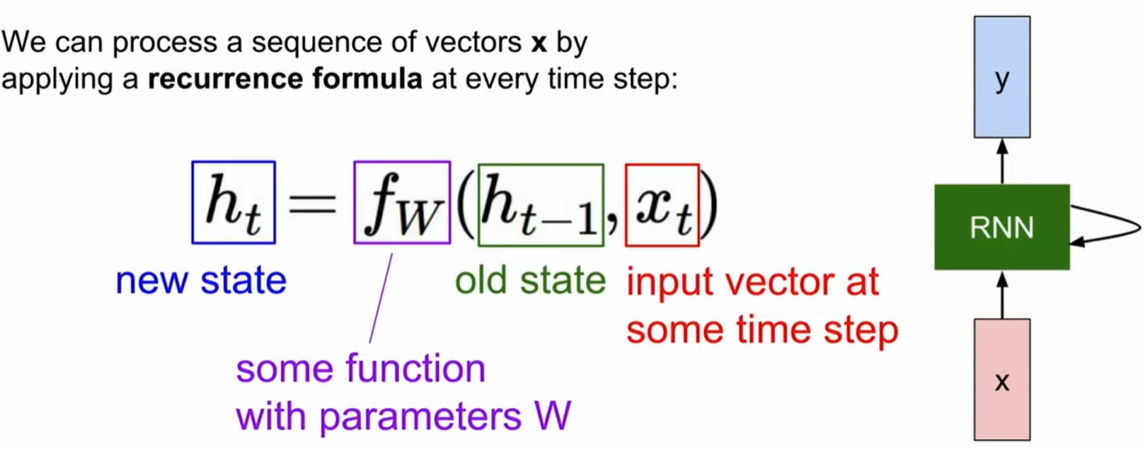 We can process a sequence of vectors **x** by applying a **recurrence formula** at every time step:

$h_t = f_W(h_{t-1}, x_t)$

new state

old state

input vector at some time step

some function with parameters W

y

RNN

x